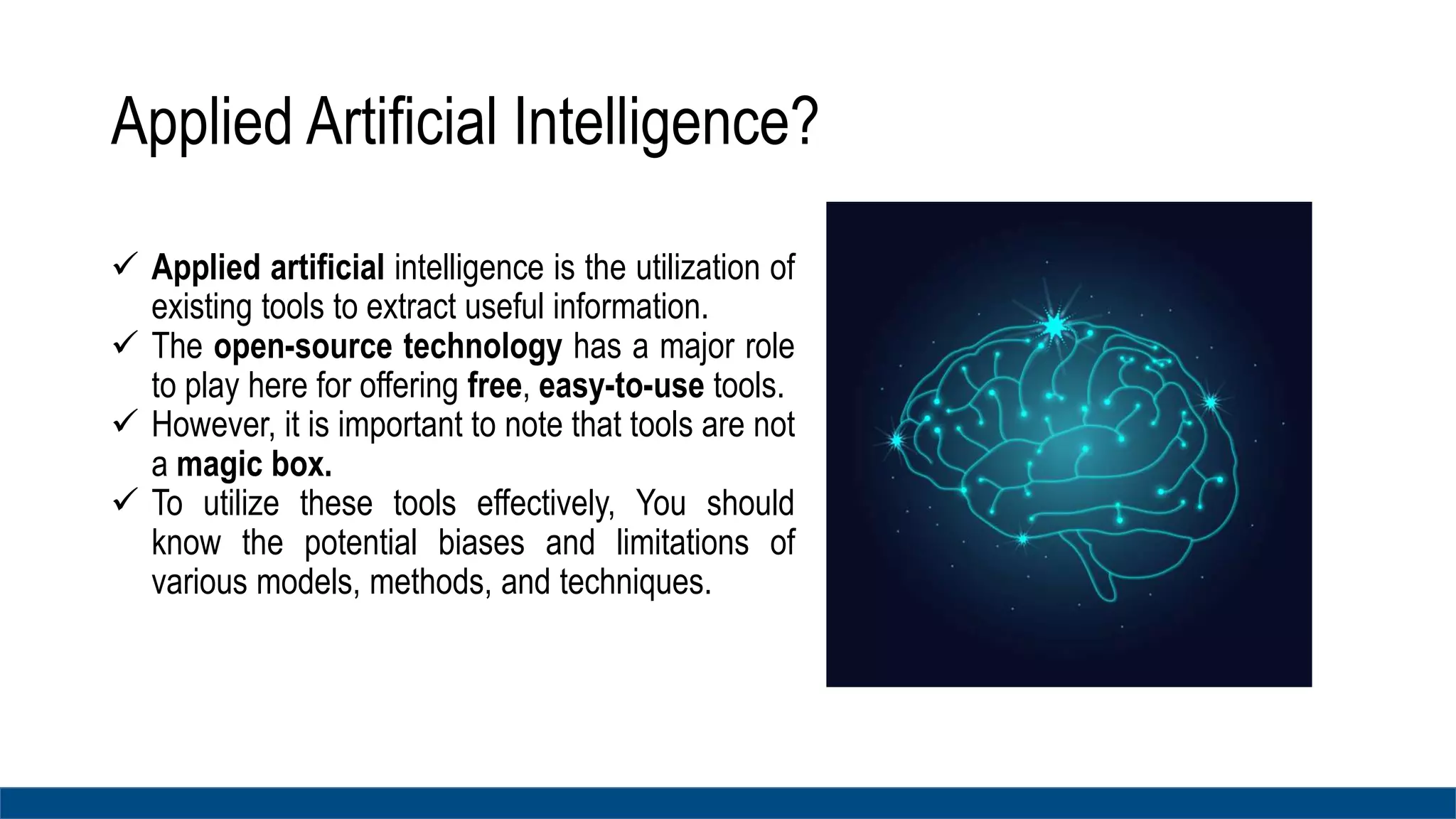 Applied Artificial Intelligence?

✓ Applied artificial intelligence is the utilization of existing tools to extract useful information.
✓ The open-source technology has a major role to play here for offering free, easy-to-use tools.
✓ However, it is important to note that tools are not a magic box.
✓ To utilize these tools effectively, You should know the potential biases and limitations of various models, methods, and techniques.